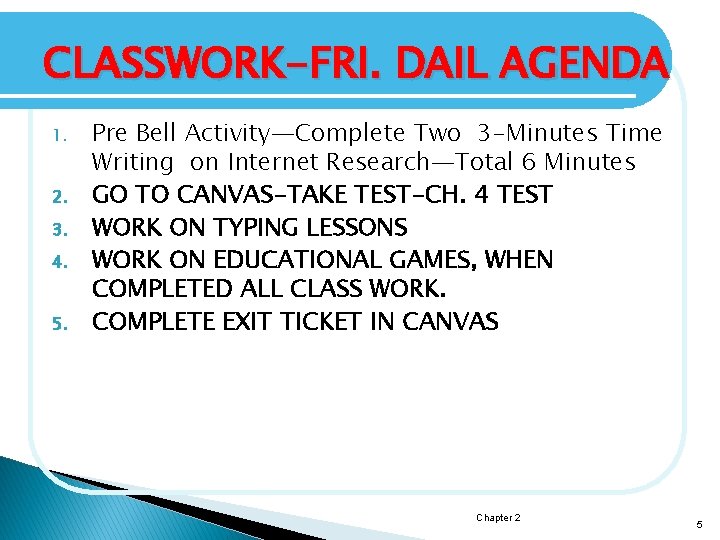 CLASSWORK-FRI. DAIL AGENDA

1. Pre Bell Activity—Complete Two 3-Minutes Time Writing on Internet Research—Total 6 Minutes
2. GO TO CANVAS-TAKE TEST-CH. 4 TEST
3. WORK ON TYPING LESSONS
4. WORK ON EDUCATIONAL GAMES, WHEN COMPLETED ALL CLASS WORK.
5. COMPLETE EXIT TICKET IN CANVAS

Chapter 2

5